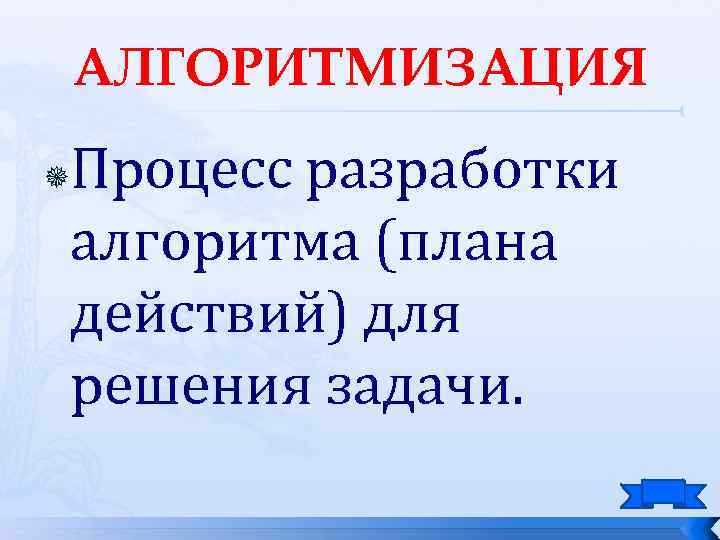 АЛГОРИТМИЗАЦИЯ

Процесс разработки алгоритма (плана действий) для решения задачи.